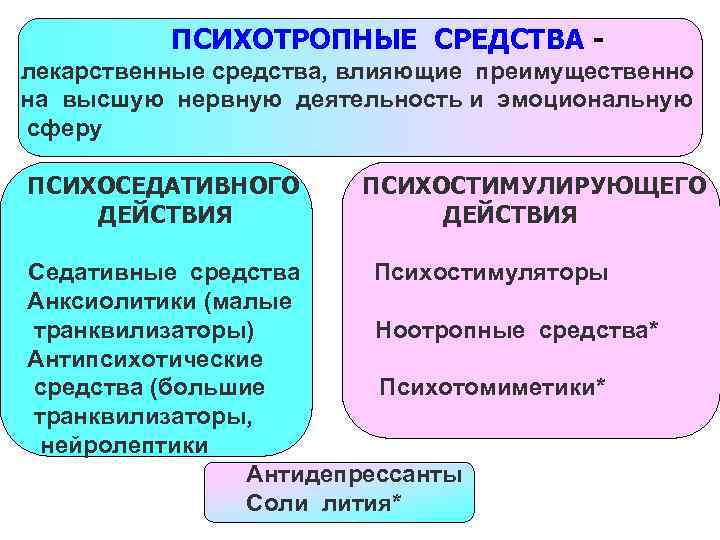 ПСИХОТРОПНЫЕ СРЕДСТВА - лекарственные средства, влияющие преимущественно на высшую нервную деятельность и эмоциональную сферу

ПСИХОСЕДАТИВНОГО ДЕЙСТВИЯ

Седативные средства
Анксиолитики (малые транквилизаторы)
Антипсихотические средства (большие транквилизаторы, нейролептики

ПСИХОСТИМУЛИРУЮЩЕГО ДЕЙСТВИЯ

Психостимуляторы

Ноотропные средства*

Психотомиметики*

Антидепрессанты
Соли лития*